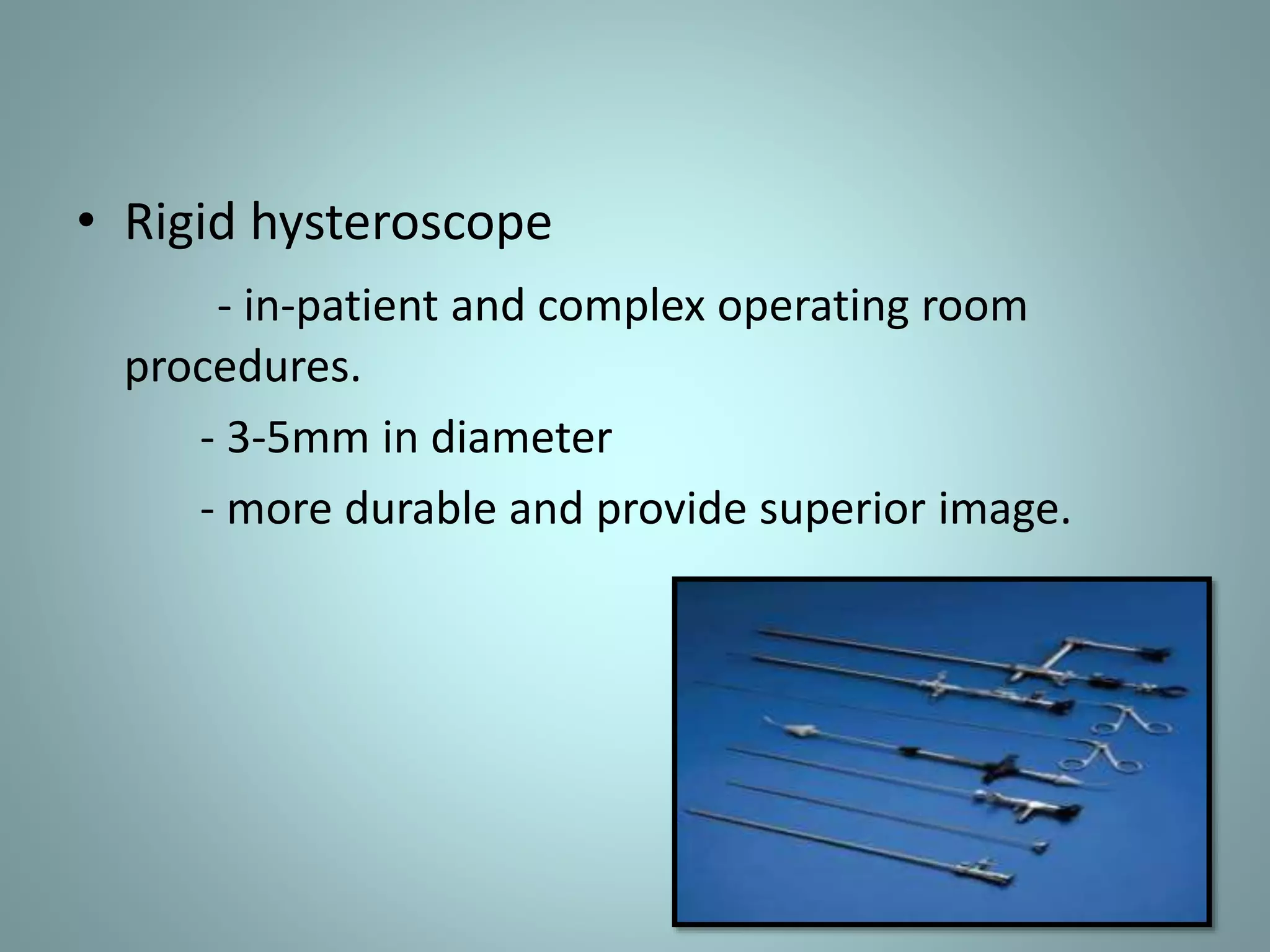 • Rigid hysteroscope

- in-patient and complex operating room procedures.

- 3-5mm in diameter

- more durable and provide superior image.